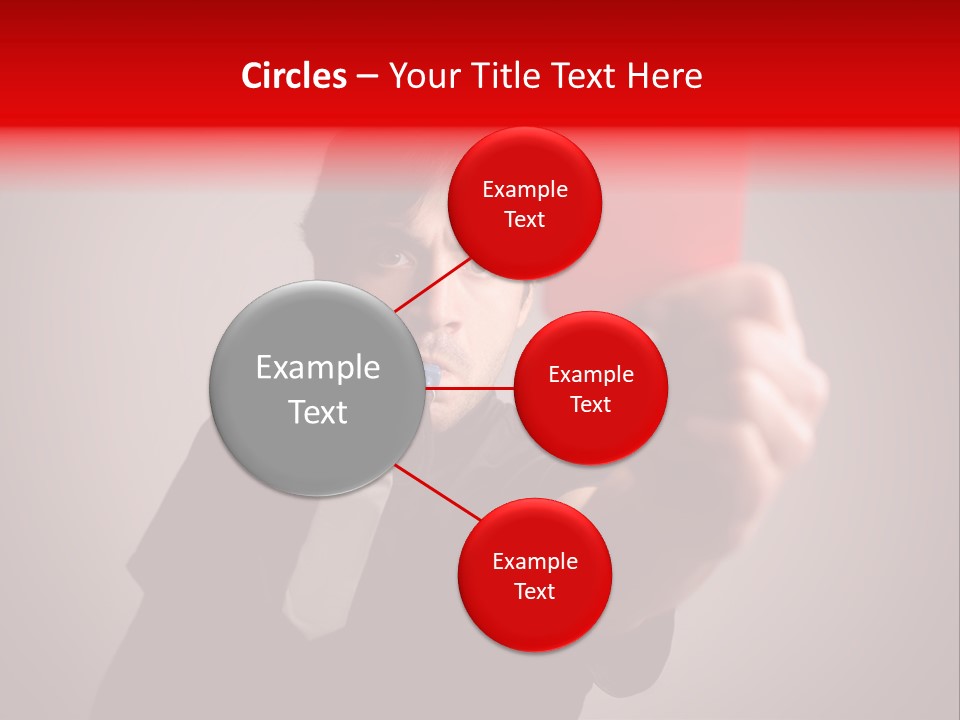 Circles – Your Title Text Here

Example Text

Example Text

Example Text

Example Text